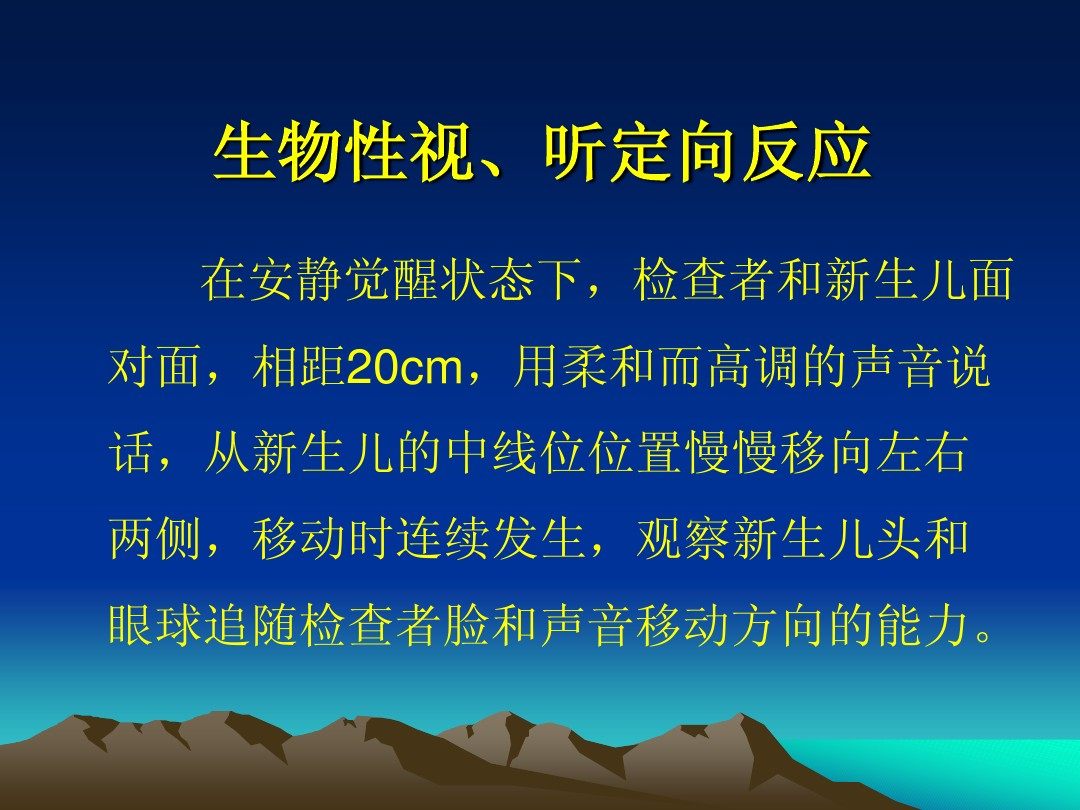 生物性视、听定向反应

在安静觉醒状态下，检查者和新生儿面对面，相距20cm，用柔和而高调的声音说话，从新生儿的中线位位置慢慢移向左右两侧，移动时连续发生，观察新生儿头和眼球追随检查者脸和声音移动方向的能力。